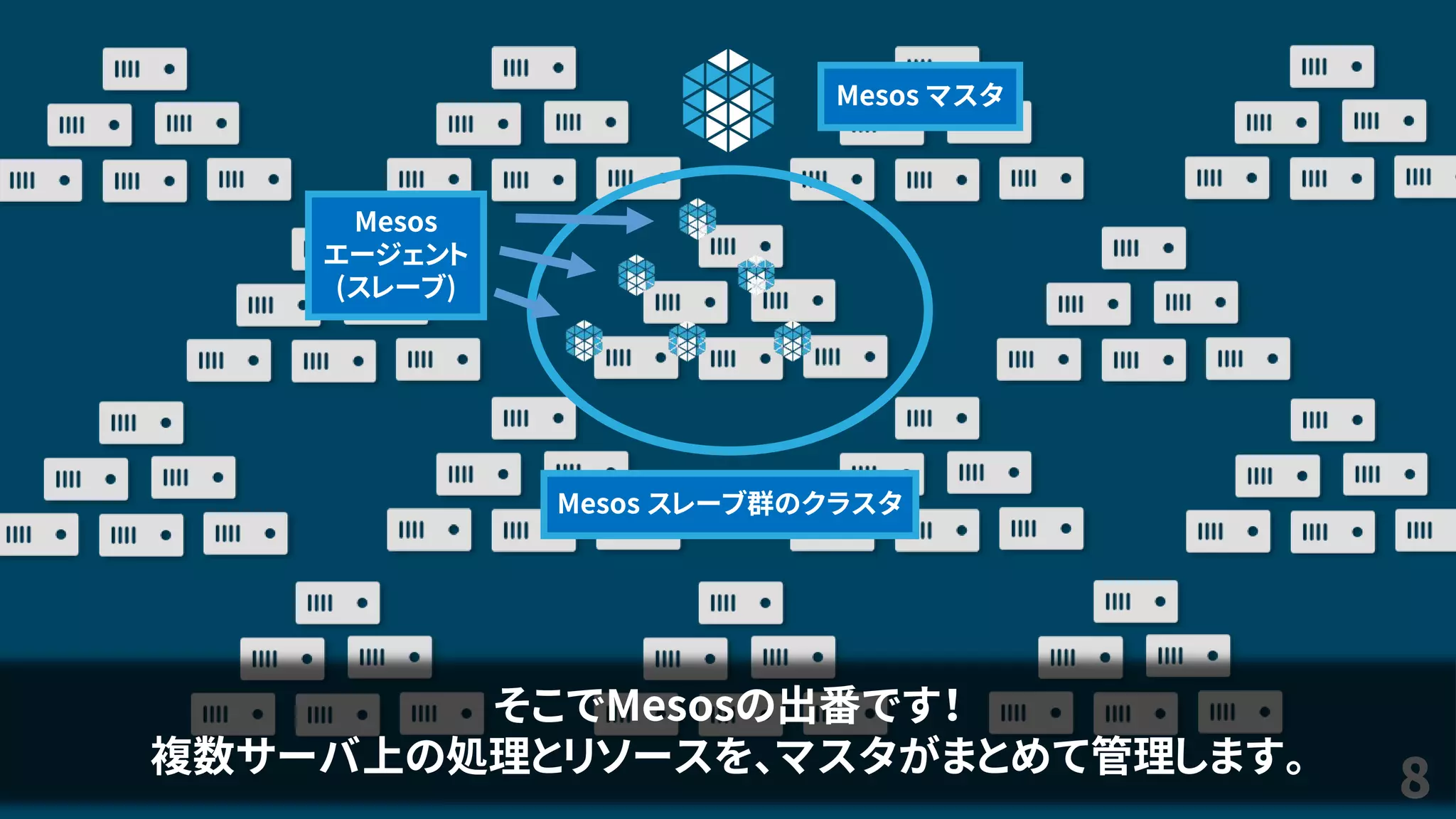 Mesos マスタ

Mesos
エージェント
(スレーブ)

Mesos スレーブ群のクラスタ

そこでMesosの出番です！
複数サーバ上の処理とリソースを、マスタがまとめて管理します。

8